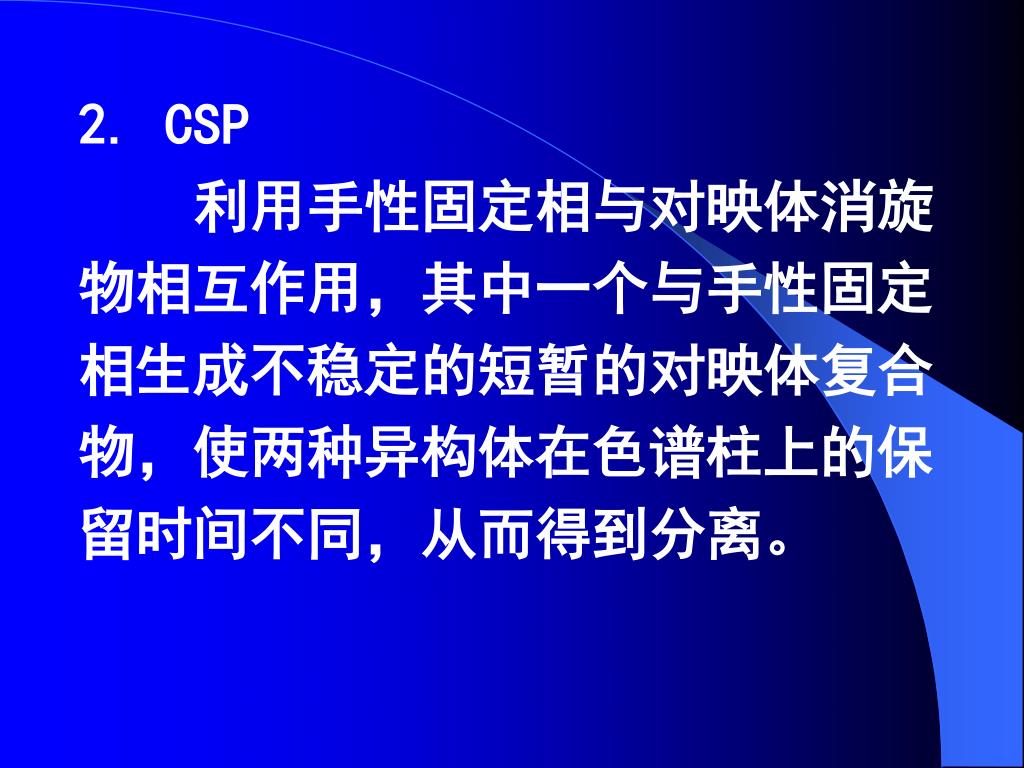 2. CSP

利用手性固定相与对映体消旋物相互作用，其中一个与手性固定相生成不稳定的短暂的对映体复合物，使两种异构体在色谱柱上的保留时间不同，从而得到分离。